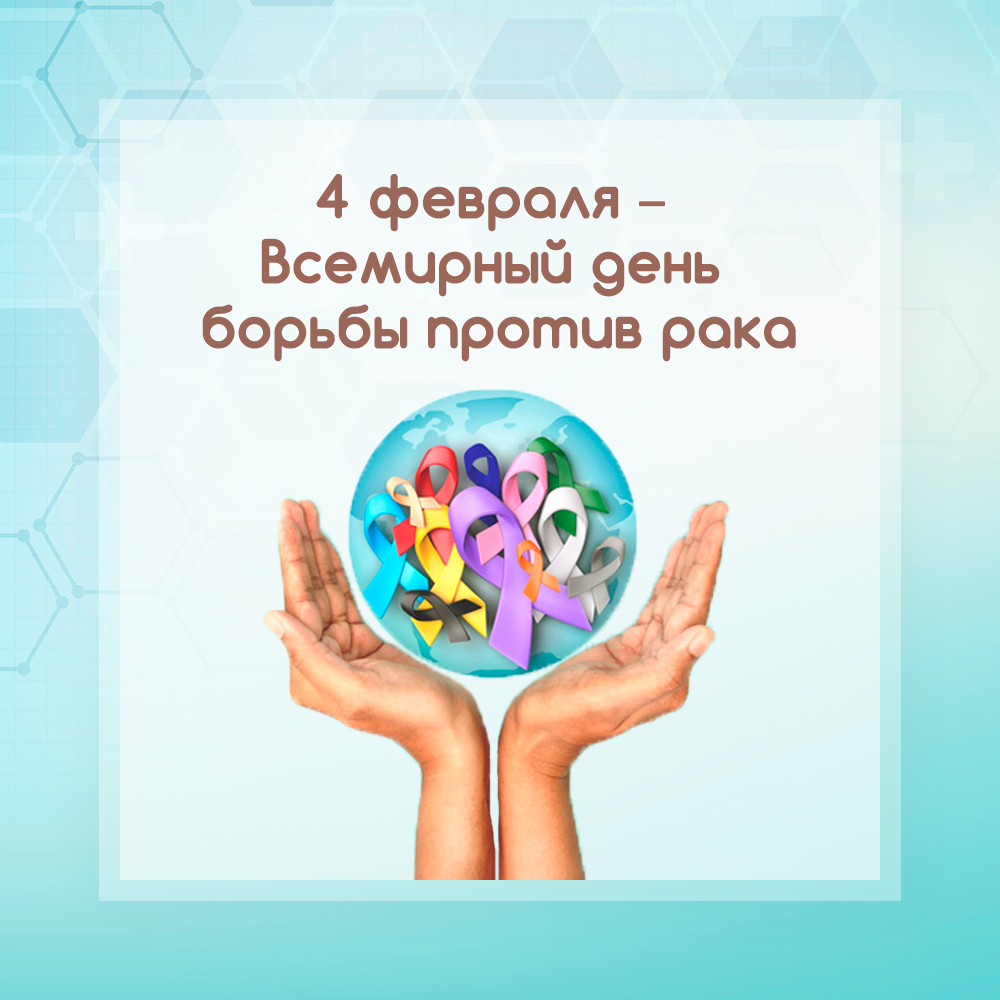 4 февраля –
Всемирный день
борьбы против рака